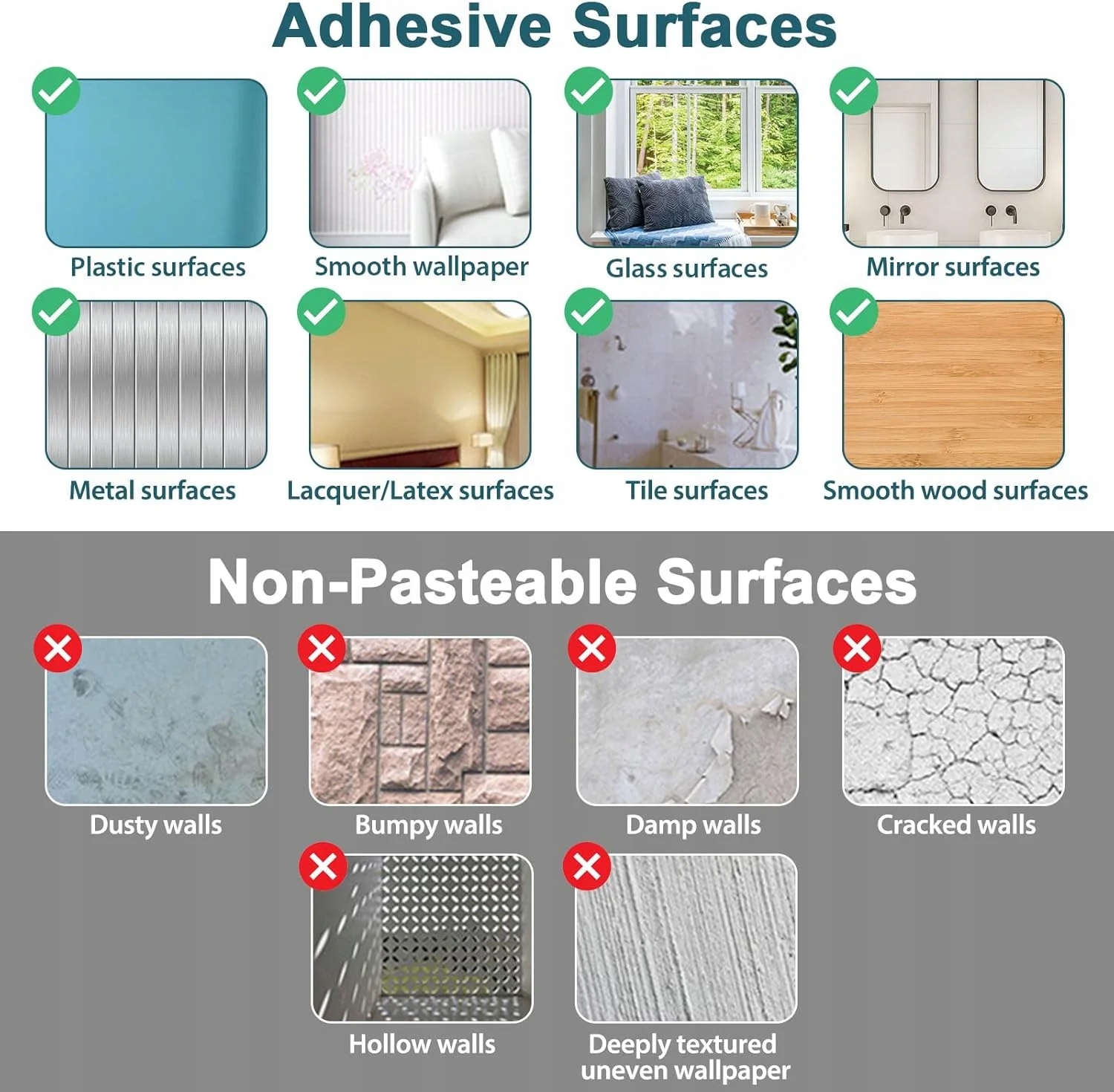 Adhesive Surfaces

Plastic surfaces

Smooth wallpaper

Glass surfaces

Mirror surfaces

Metal surfaces

Lacquer/Latex surfaces

Tile surfaces

Smooth wood surfaces

Non-Pasteable Surfaces

Dusty walls

Bumpy walls

Damp walls

Cracked walls

Hollow walls

Deeply textured uneven wallpaper